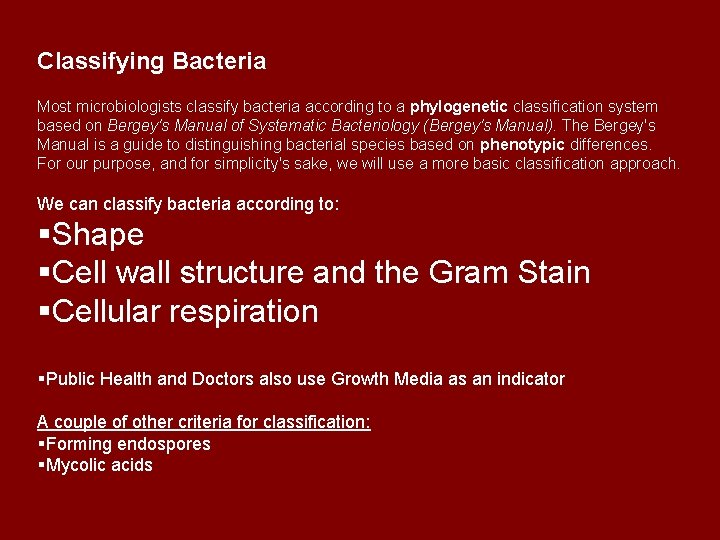 Classifying Bacteria

Most microbiologists classify bacteria according to a phylogenetic classification system based on Bergey's Manual of Systematic Bacteriology (Bergey's Manual). The Bergey's Manual is a guide to distinguishing bacterial species based on phenotypic differences. For our purpose, and for simplicity's sake, we will use a more basic classification approach.

We can classify bacteria according to:
▪Shape
▪Cell wall structure and the Gram Stain
▪Cellular respiration

▪Public Health and Doctors also use Growth Media as an indicator

A couple of other criteria for classification:
▪Forming endospores
▪Mycolic acids